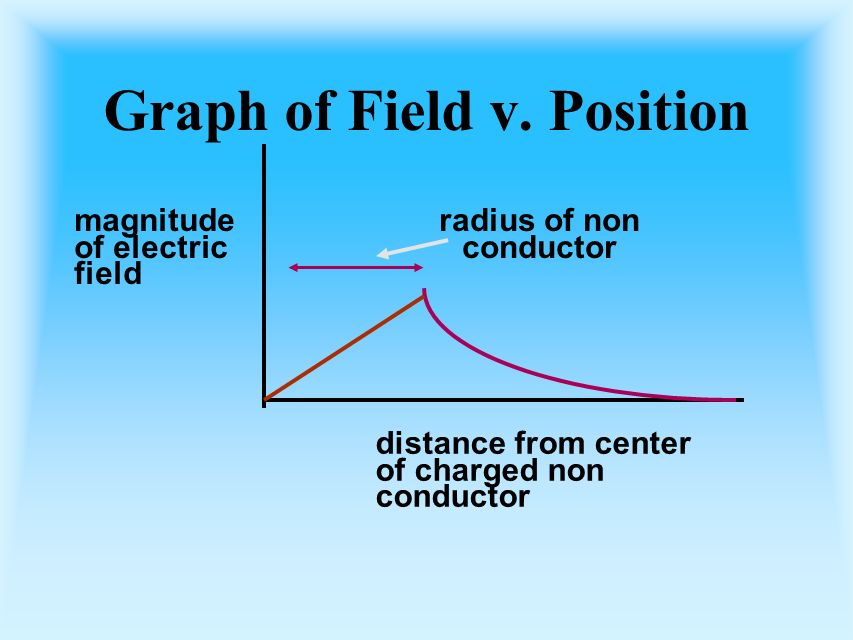 Graph of Field v. Position

magnitude of electric field

radius of non conductor

distance from center of charged non conductor